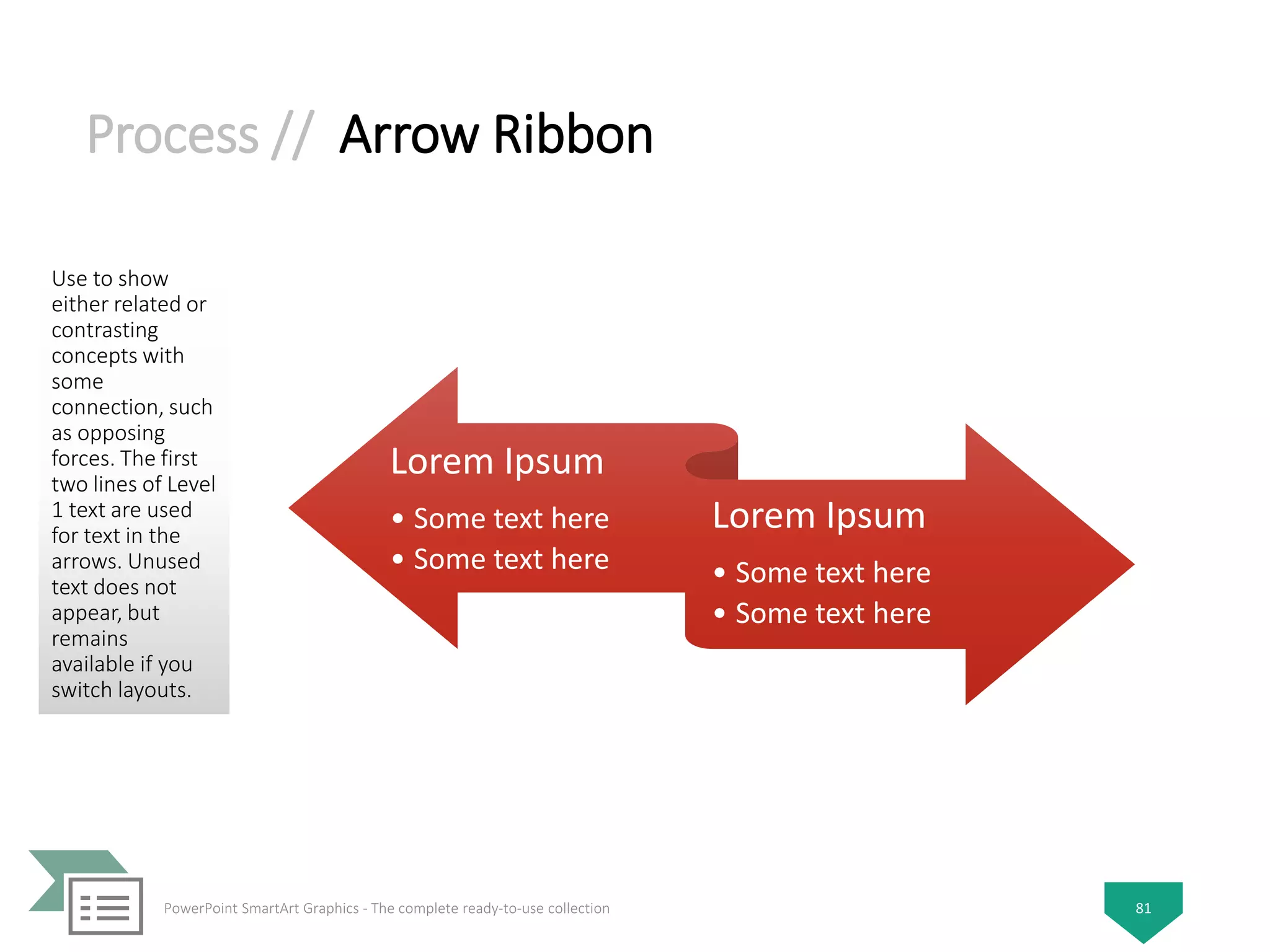 Process // Arrow Ribbon

Use to show either related or contrasting concepts with some connection, such as opposing forces. The first two lines of Level 1 text are used for text in the arrows. Unused text does not appear, but remains available if you switch layouts.

Lorem Ipsum
• Some text here
• Some text here

Lorem Ipsum
• Some text here
• Some text here

PowerPoint SmartArt Graphics - The complete ready-to-use collection

81